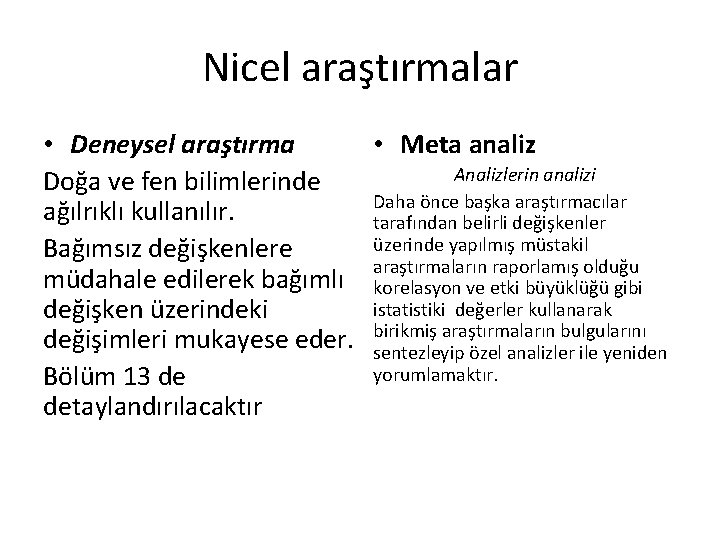 Nicel araştırmalar

• Deneysel araştırma

Doğa ve fen bilimlerinde ağılrıklı kullanılır.

Bağımsız değişkenlere müdahale edilerek bağımlı değişken üzerindeki değişimleri mukayese eder.

Bölüm 13 de detaylandırılacaktır

• Meta analiz

Analizlerin analizi

Daha önce başka araştırmacılar tarafından belirli değişkenler üzerinde yapılmış müstakil araştırmaların raporlamış olduğu korelasyon ve etki büyüklüğü gibi istatistiki değerler kullanarak birikmiş araştırmaların bulgularını sentezleyip özel analizler ile yeniden yorumlamaktır.